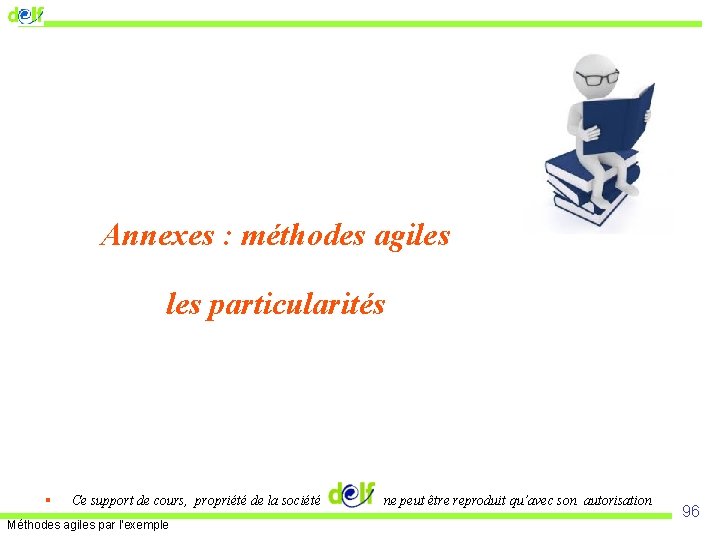 delf

Annexes : méthodes agiles

les particularités

▪ Ce support de cours, propriété de la société delf ne peut être reproduit qu'avec son autorisation

96

Méthodes agiles par l'exemple